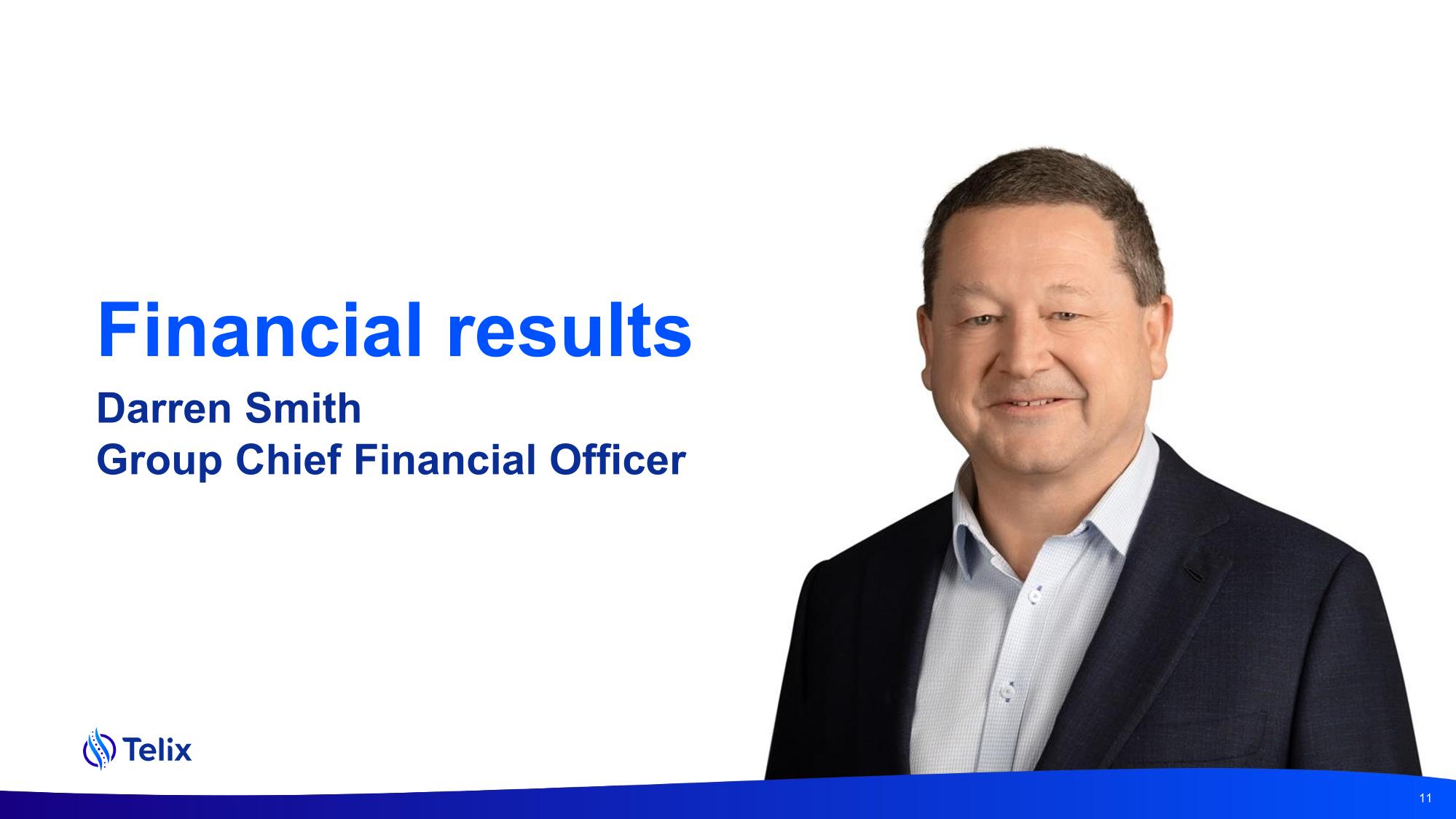 Financial results

Darren Smith
Group Chief Financial Officer

Telix

11